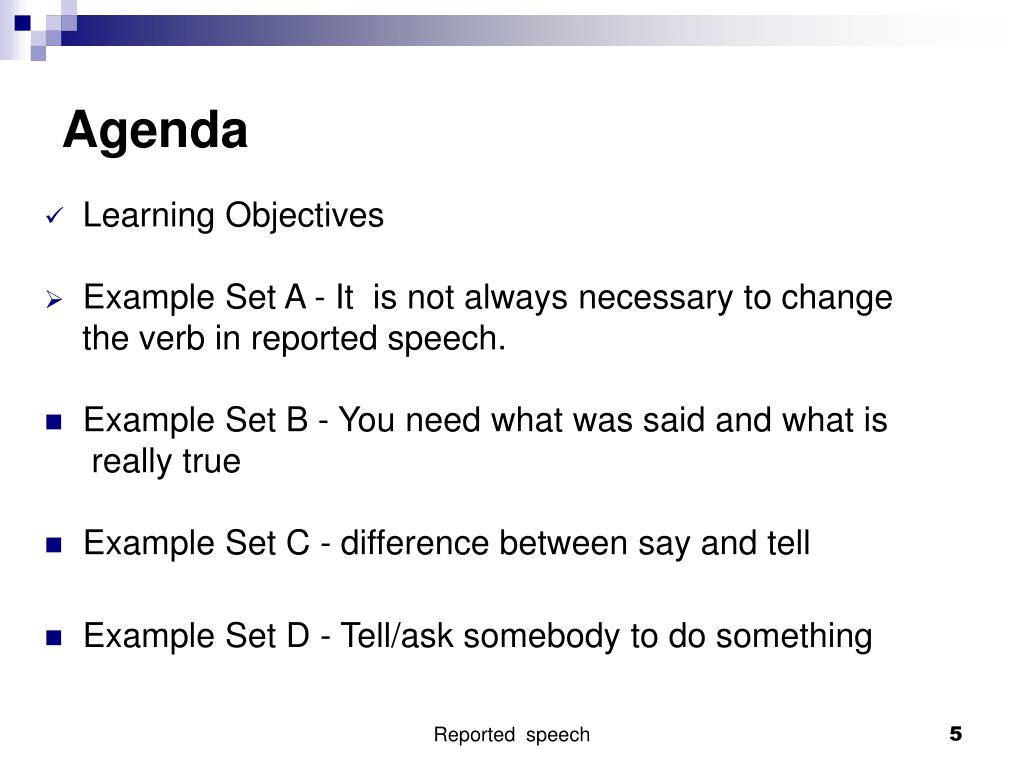 Agenda

✓ Learning Objectives

➢ Example Set A - It is not always necessary to change the verb in reported speech.

■ Example Set B - You need what was said and what is really true

■ Example Set C - difference between say and tell

■ Example Set D - Tell/ask somebody to do something

Reported speech

5